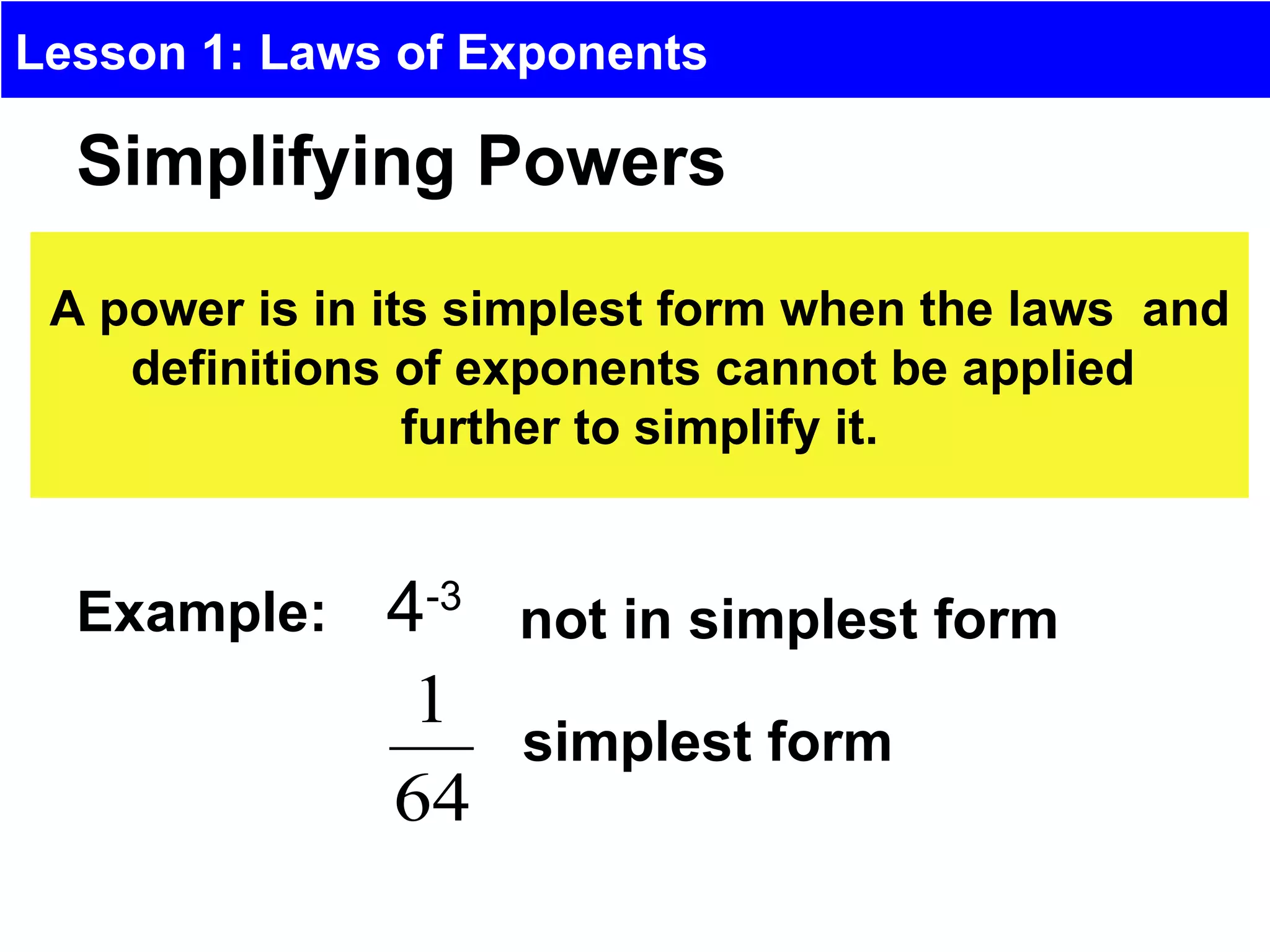 Lesson 1: Laws of Exponents

Simplifying Powers

A power is in its simplest form when the laws and definitions of exponents cannot be applied further to simplify it.

Example: $4^{-3}$ not in simplest form

$\frac{1}{64}$ simplest form